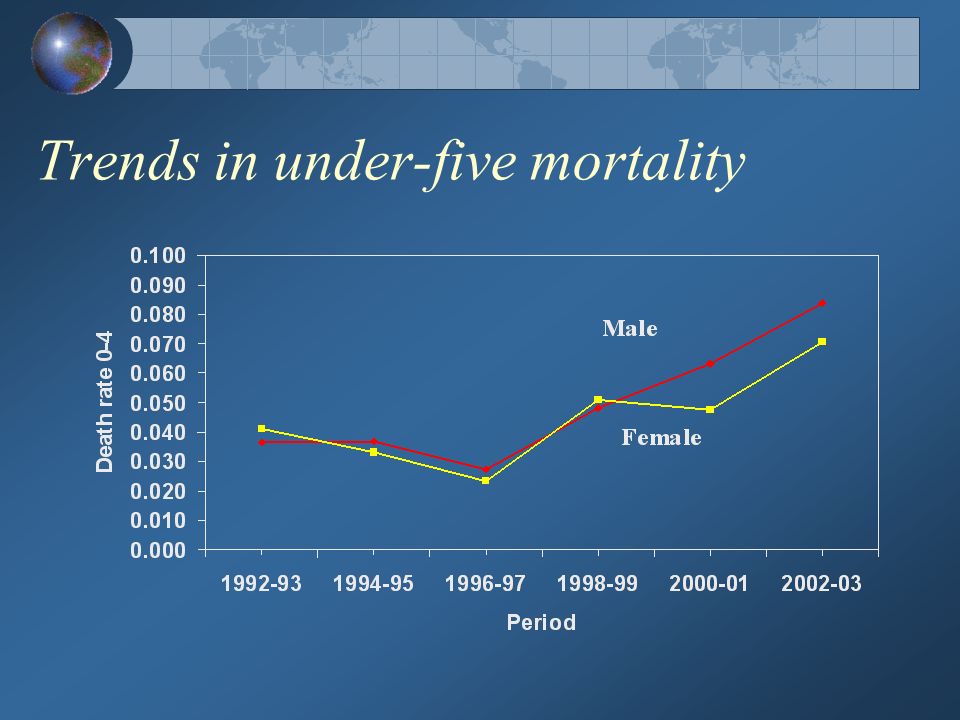 Trends in under-five mortality

Death rate 0-4

0.100
0.090
0.080
0.070
0.060
0.050
0.040
0.030
0.020
0.010
0.000

Male

Female

1992-93 1994-95 1996-97 1998-99 2000-01 2002-03

Period